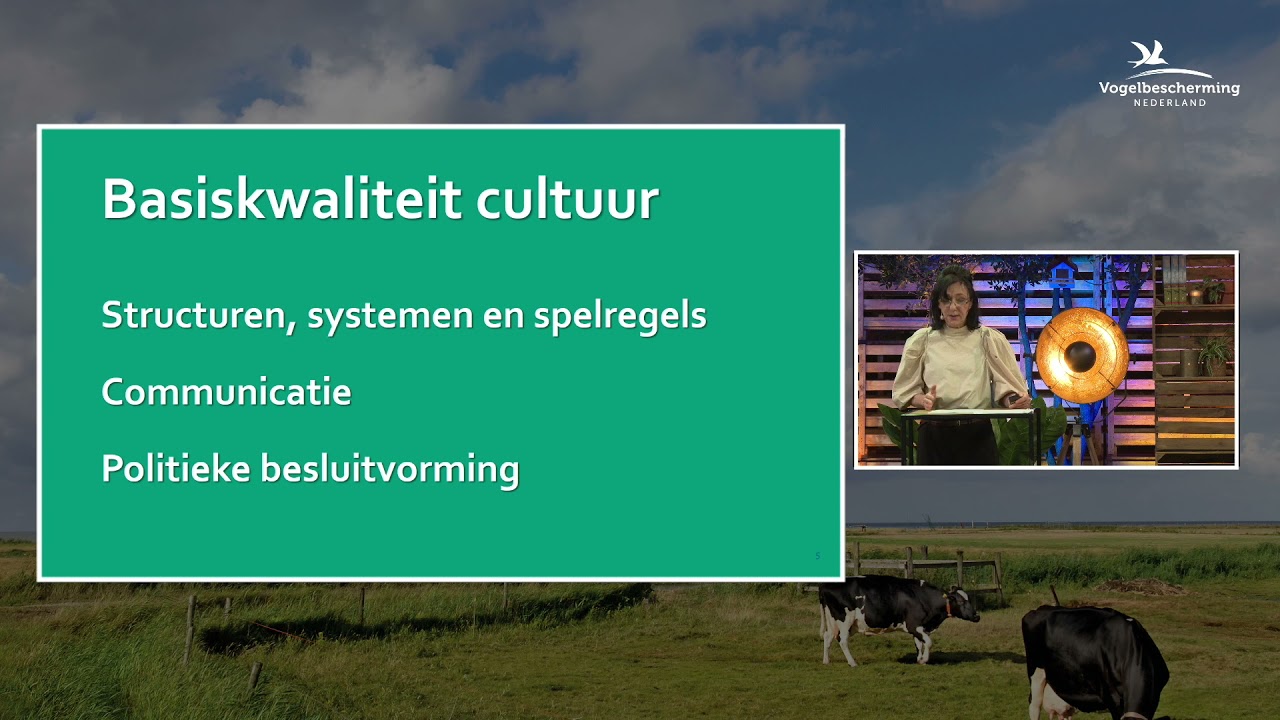 Vogelbescherming
NEDERLAND

Basiskwaliteit cultuur

Structuren, systemen en spelregels

Communicatie

Politieke besluitvorming

5